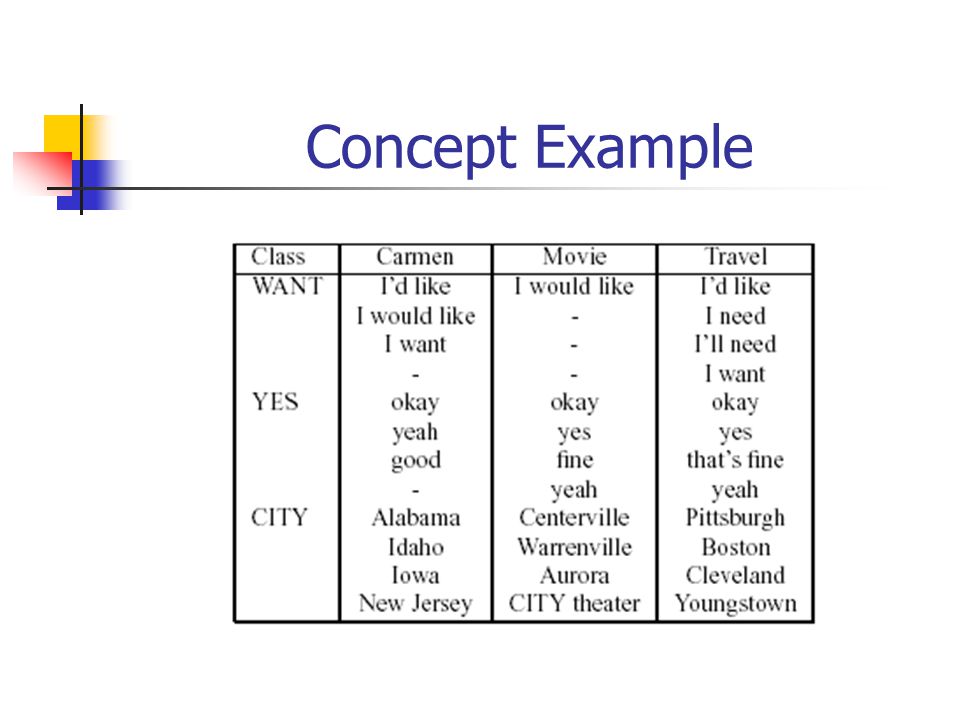 Concept Example

| Class | Carmen | Movie | Travel |
|---|---|---|---|
| WANT | I'd like | I would like | I'd like |
| | I would like | - | I need |
| | I want | - | I'll need |
| | - | - | I want |
| YES | okay | okay | okay |
| | yeah | yes | yes |
| | good | fine | that's fine |
| | - | yeah | yeah |
| CITY | Alabama | Centerville | Pittsburgh |
| | Idaho | Warrenville | Boston |
| | Iowa | Aurora | Cleveland |
| | New Jersey | CITY theater | Youngstown |